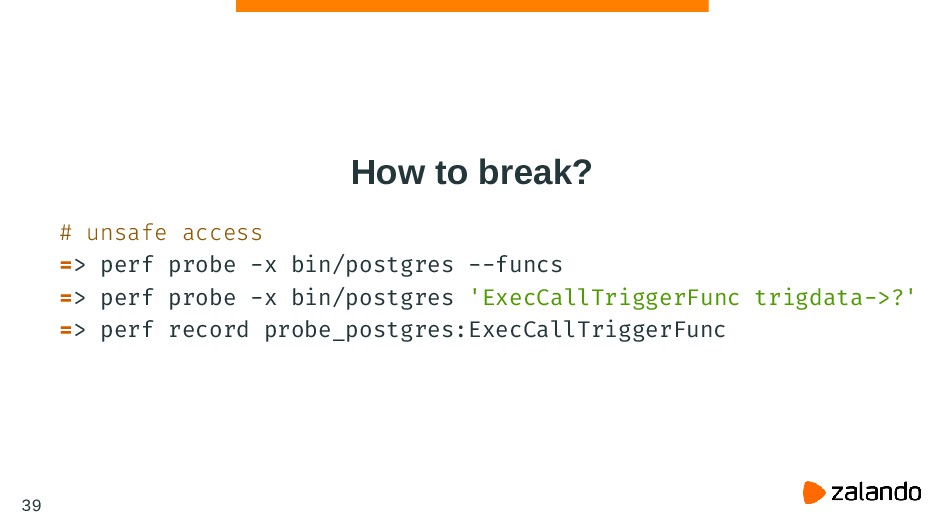 How to break?

# unsafe access
=> perf probe -x bin/postgres --funcs
=> perf probe -x bin/postgres 'ExecCallTriggerFunc trigdata->?'
=> perf record probe_postgres:ExecCallTriggerFunc

39

zalando